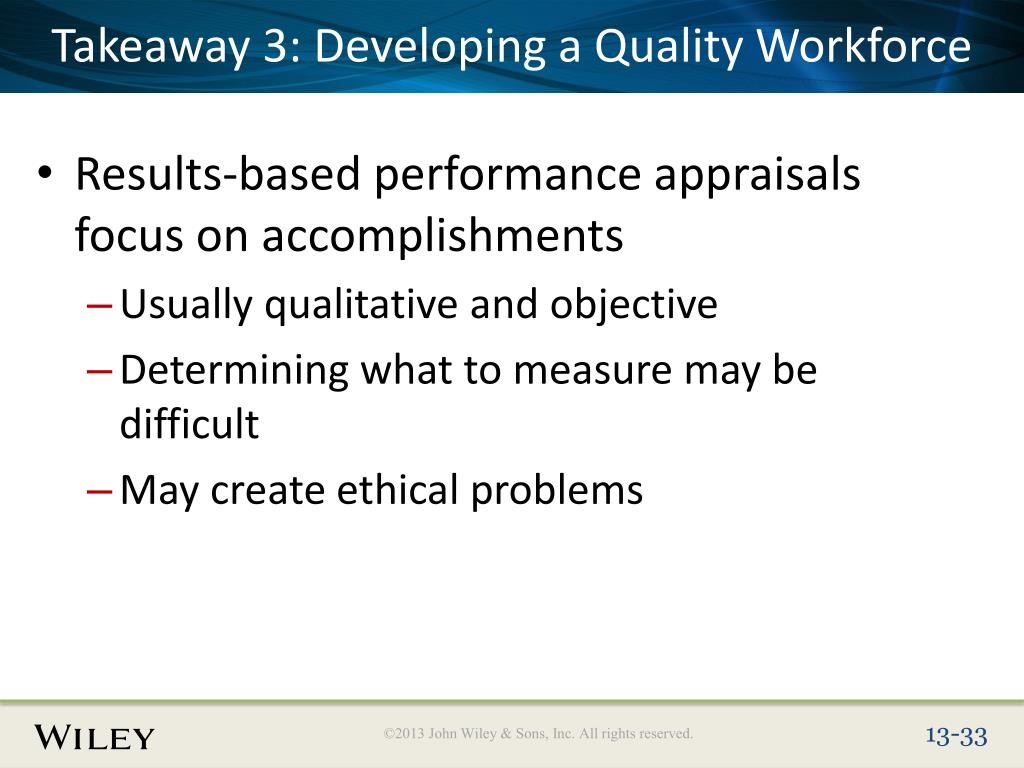 Takeaway 3: Developing a Quality Workforce

• Results-based performance appraisals focus on accomplishments

– Usually qualitative and objective

– Determining what to measure may be difficult

– May create ethical problems

WILEY

©2013 John Wiley & Sons, Inc. All rights reserved.

13-33